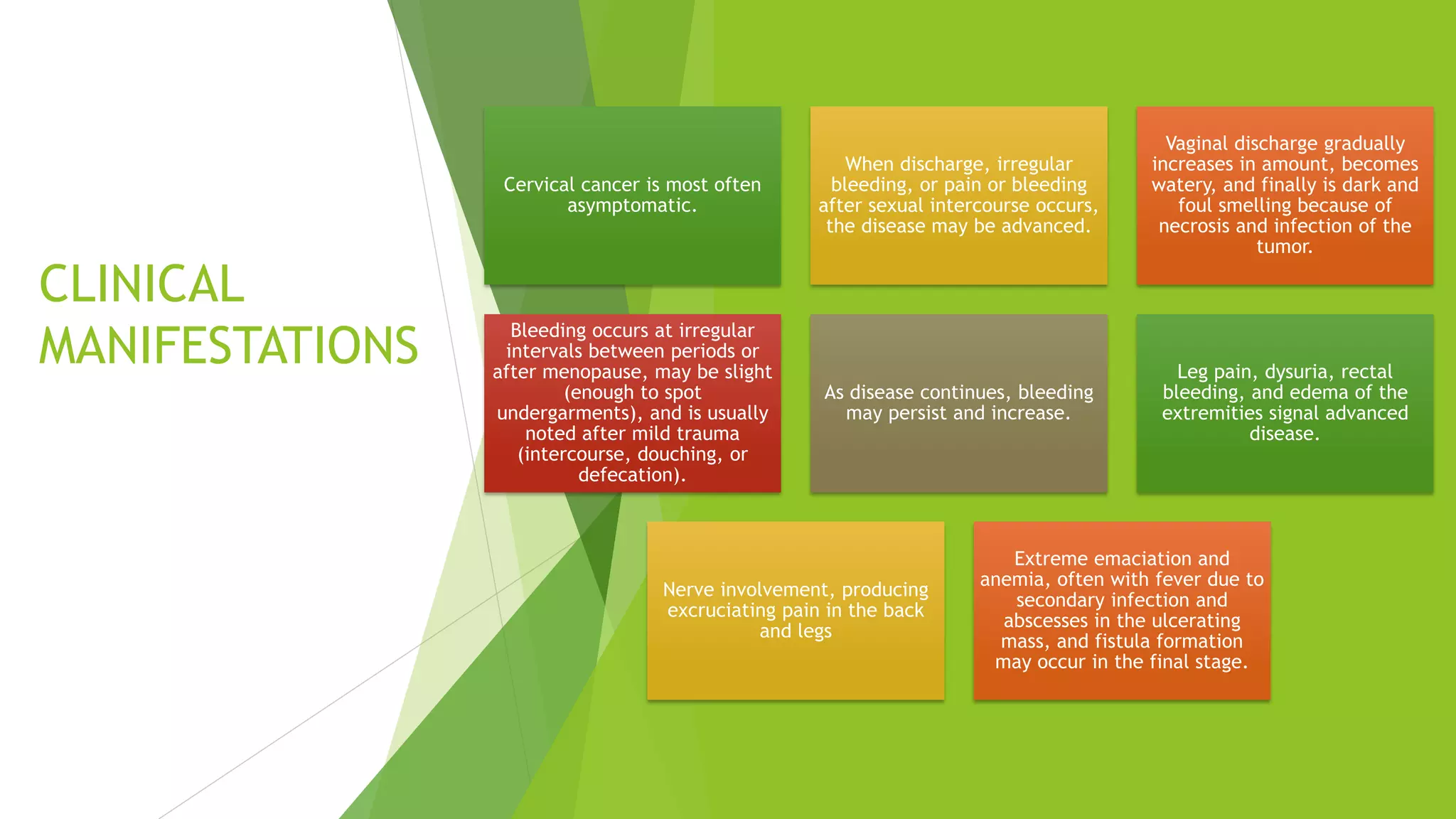 CLINICAL MANIFESTATIONS

Cervical cancer is most often asymptomatic.

When discharge, irregular bleeding, or pain or bleeding after sexual intercourse occurs, the disease may be advanced.

Vaginal discharge gradually increases in amount, becomes watery, and finally is dark and foul smelling because of necrosis and infection of the tumor.

Bleeding occurs at irregular intervals between periods or after menopause, may be slight (enough to spot undergarments), and is usually noted after mild trauma (intercourse, douching, or defecation).

As disease continues, bleeding may persist and increase.

Leg pain, dysuria, rectal bleeding, and edema of the extremities signal advanced disease.

Nerve involvement, producing excruciating pain in the back and legs

Extreme emaciation and anemia, often with fever due to secondary infection and abscesses in the ulcerating mass, and fistula formation may occur in the final stage.